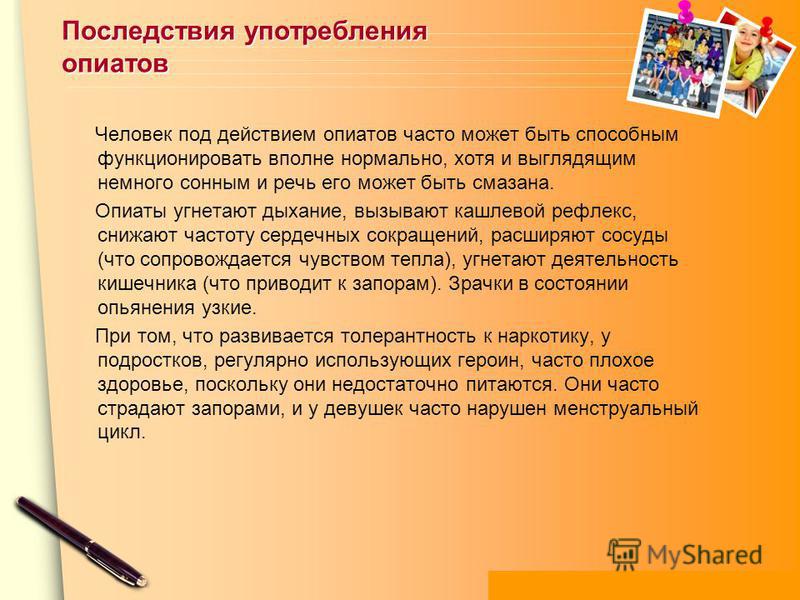 Последствия употребления опиатов

Человек под действием опиатов часто может быть способным функционировать вполне нормально, хотя и выглядящим немного сонным и речь его может быть смазана.

Опиаты угнетают дыхание, вызывают кашлевой рефлекс, снижают частоту сердечных сокращений, расширяют сосуды (что сопровождается чувством тепла), угнетают деятельность кишечника (что приводит к запорам). Зрачки в состоянии опьянения узкие.

При том, что развивается толерантность к наркотику, у подростков, регулярно использующих героин, часто плохое здоровье, поскольку они недостаточно питаются. Они часто страдают запорами, и у девушек часто нарушен менструальный цикл.

MyShared